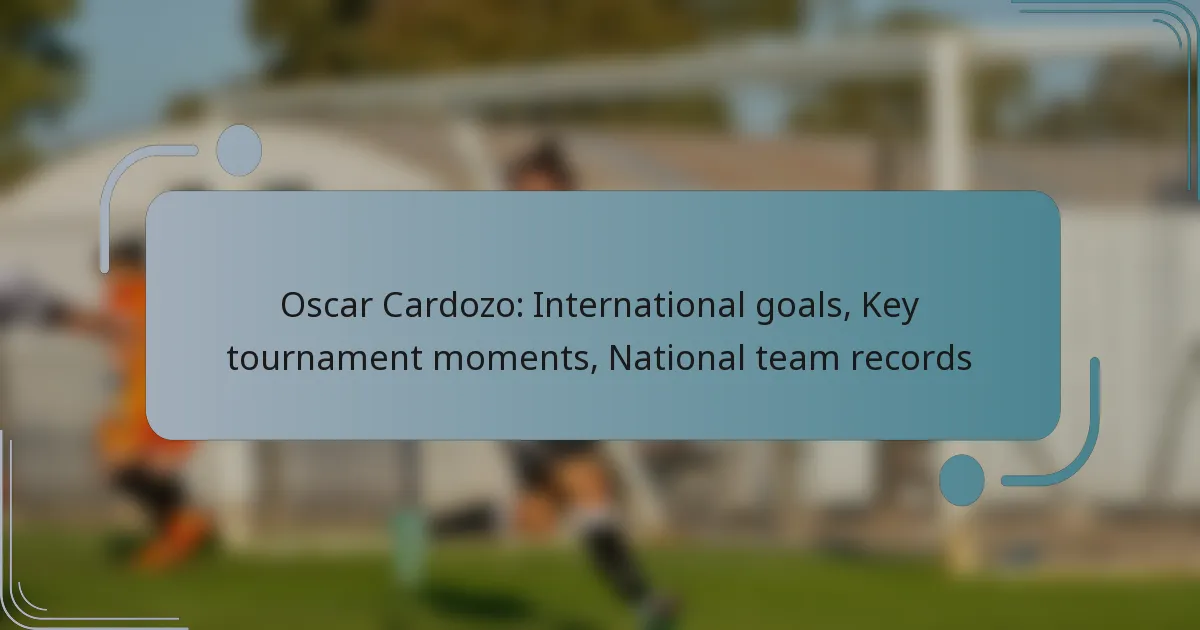 Oscar Cardozo: International goals, Key tournament moments, National team records